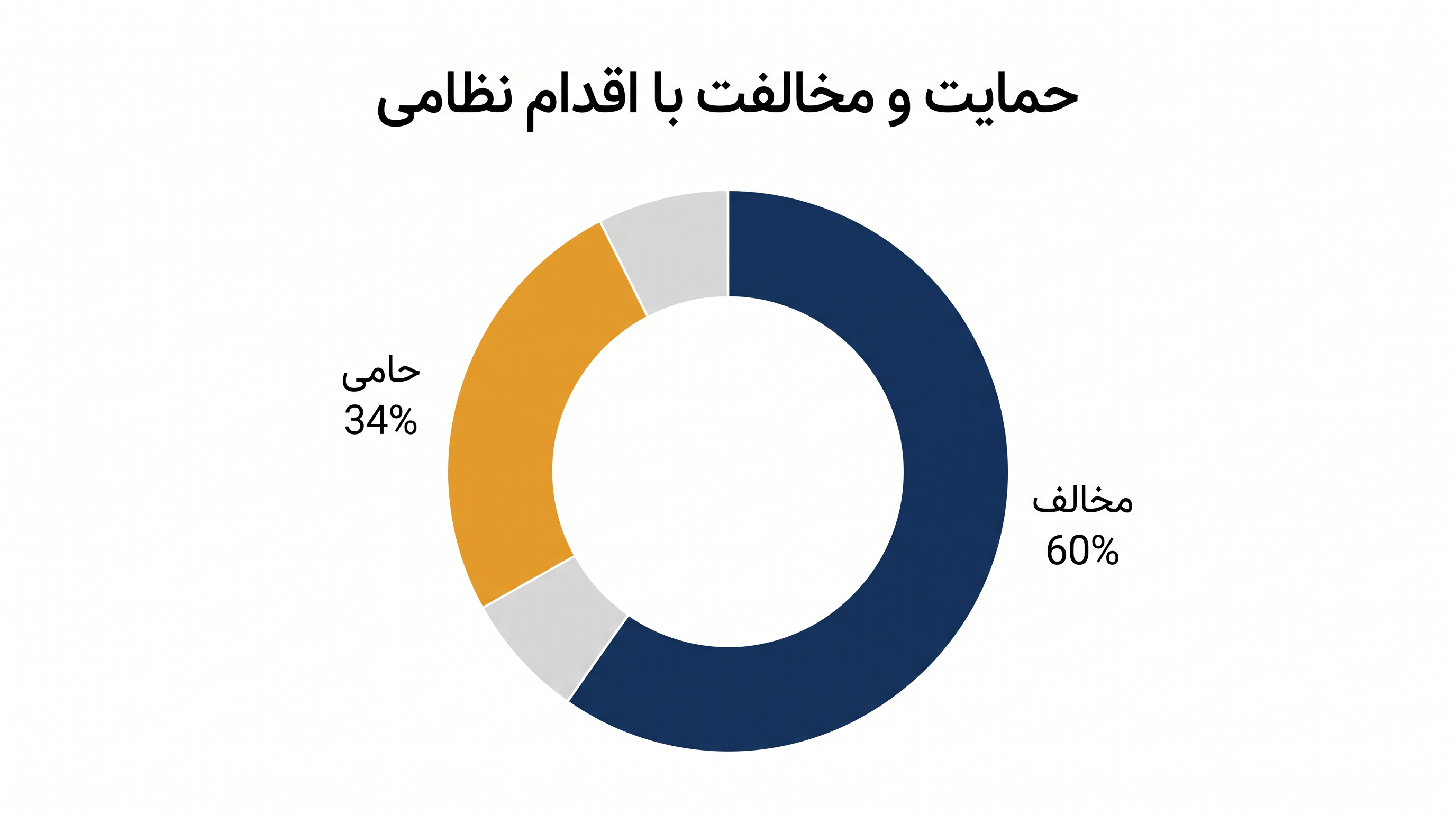 حمایت و مخالفت با اقدام نظامی

حامی
34%

مخالف
60%